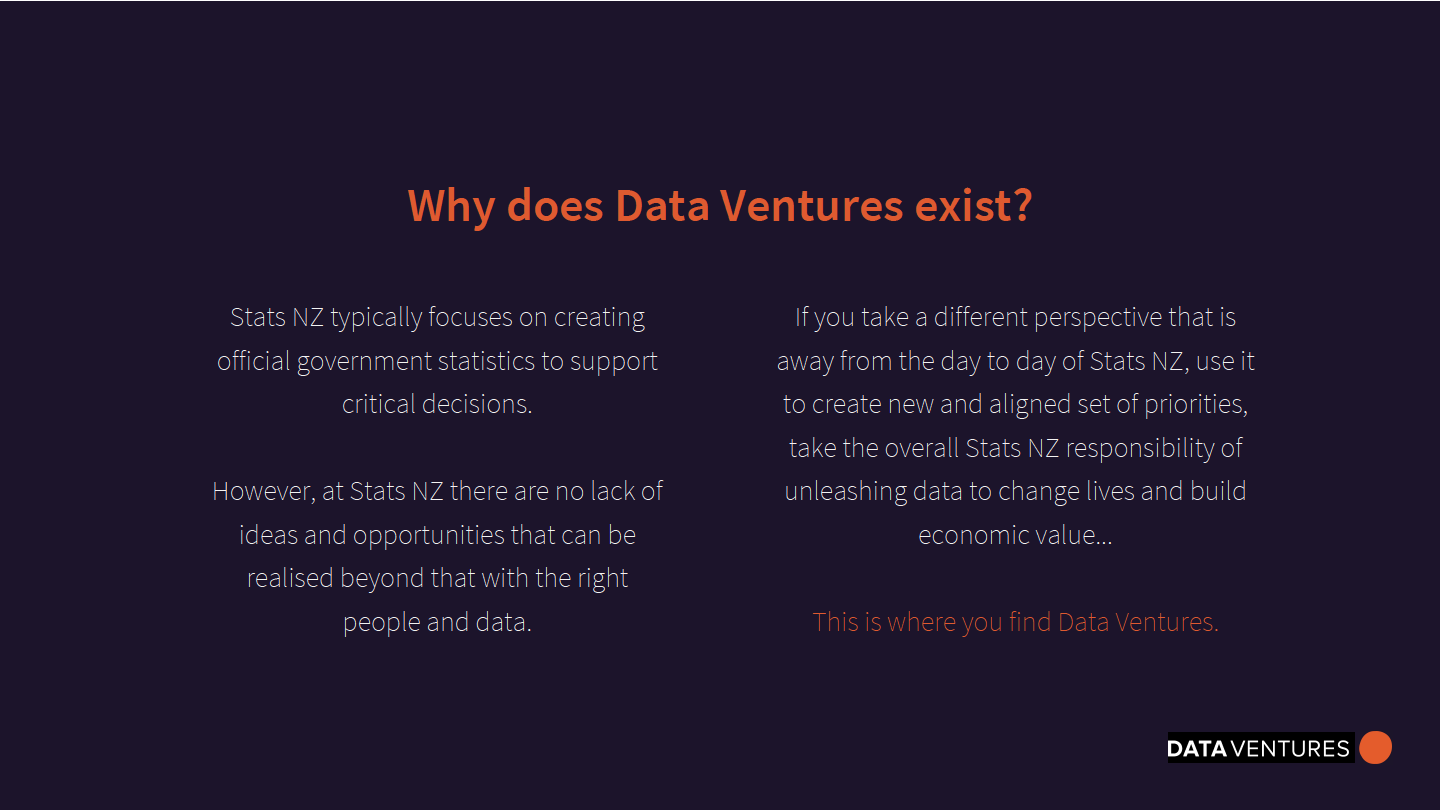 Why does Data Ventures exist?

Stats NZ typically focuses on creating official government statistics to support critical decisions.

However, at Stats NZ there are no lack of ideas and opportunities that can be realised beyond that with the right people and data.

If you take a different perspective that is away from the day to day of Stats NZ, use it to create new and aligned set of priorities, take the overall Stats NZ responsibility of unleashing data to change lives and build economic value...

This is where you find Data Ventures.

DATA VENTURES